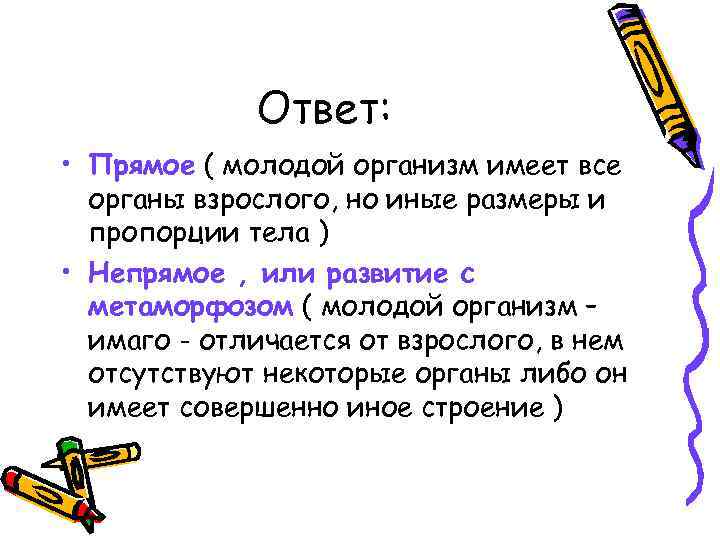 Ответ:

• Прямое ( молодой организм имеет все органы взрослого, но иные размеры и пропорции тела )

• Непрямое , или развитие с метаморфозом ( молодой организм – имаго - отличается от взрослого, в нем отсутствуют некоторые органы либо он имеет совершенно иное строение )